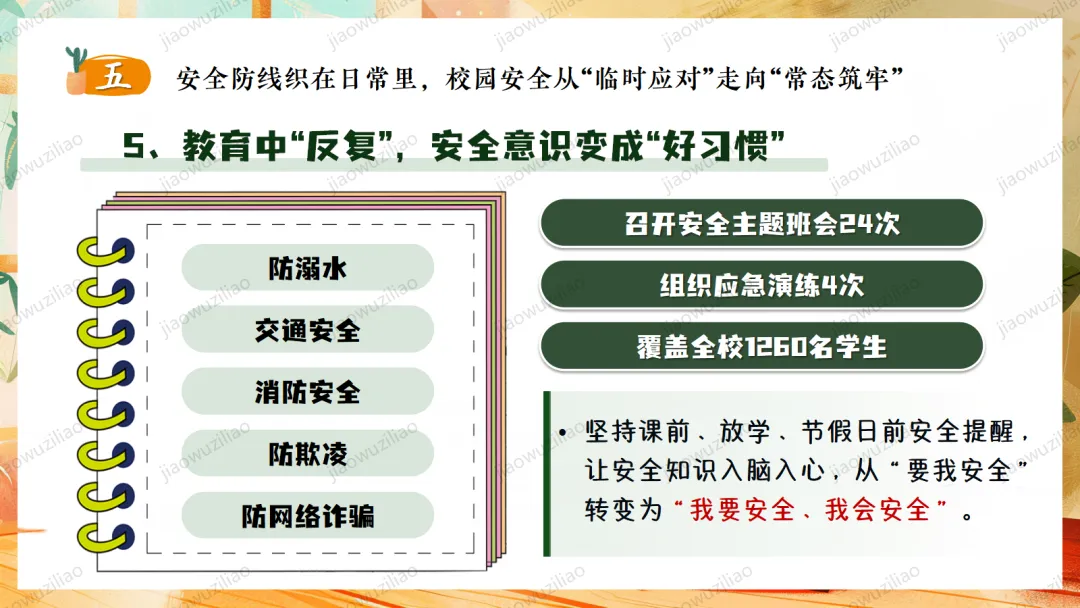 五 安全防线织在日常里，校园安全从“临时应对”走向“常态筑牢”

5、教育中“反复”，安全意识变成“好习惯”

防溺水

交通安全

消防安全

防欺凌

防网络诈骗

召开安全主题班会24次

组织应急演练4次

覆盖全校1260名学生

• 坚持课前、放学、节假日前安全提醒，让安全知识入脑入心，从“要我安全”转变为“我要安全、我会安全”。

jiaowuziliao